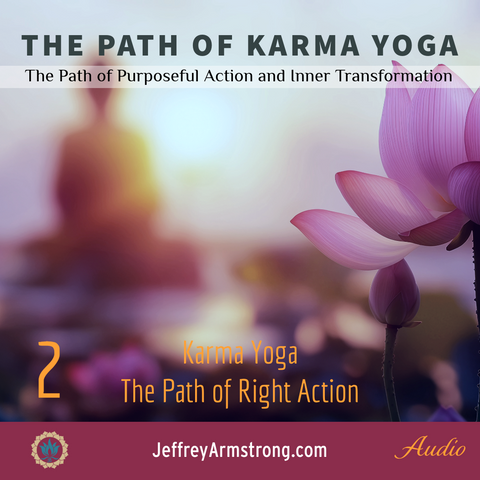 THE PATH OF KARMA YOGA

The Path of Purposeful Action and Inner Transformation

2

Karma Yoga
The Path of Right Action

JeffreyArmstrong.com

Audio